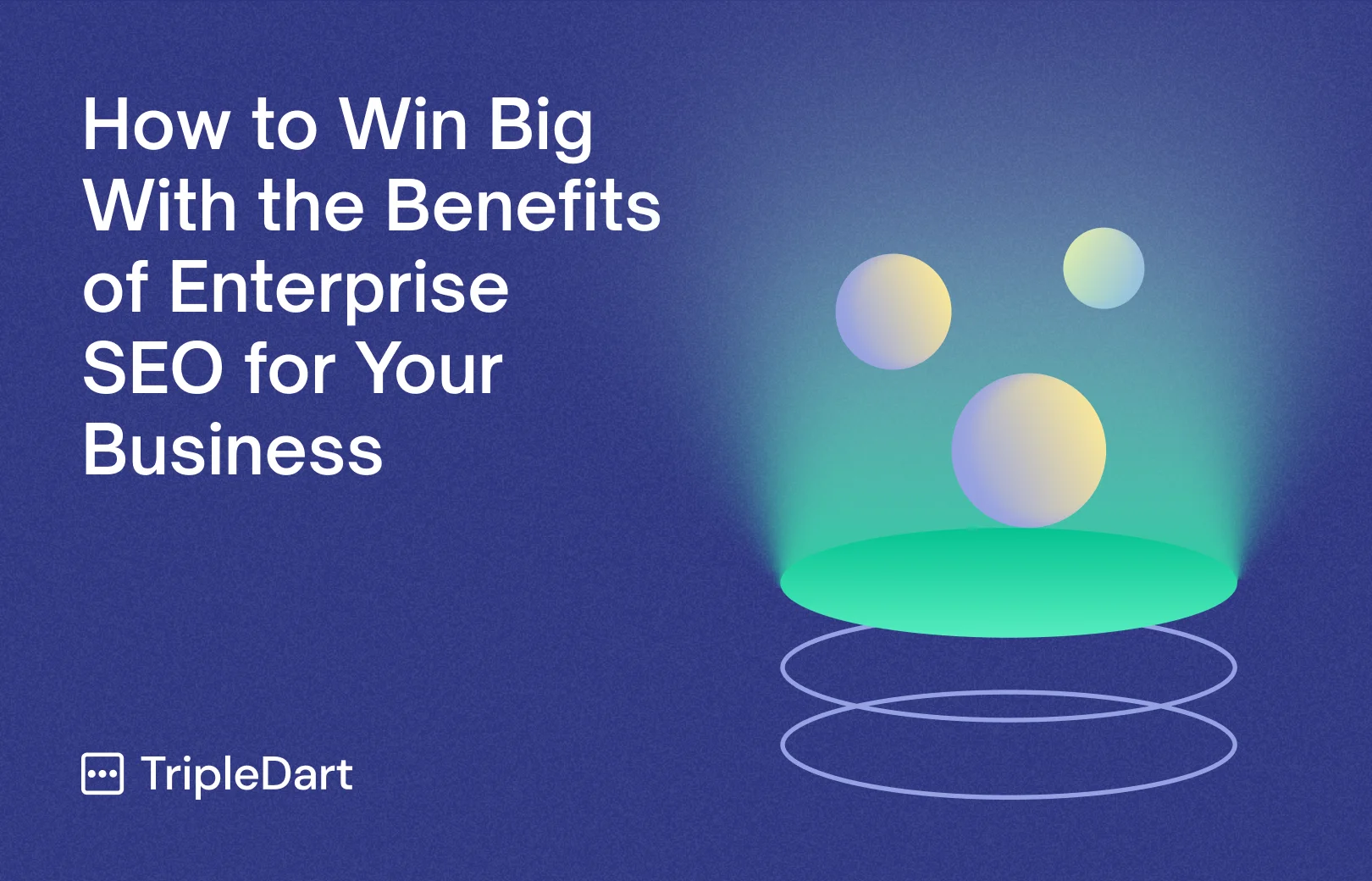 How to Win Big With the Benefits of Enterprise SEO for Your Business

TripleDart